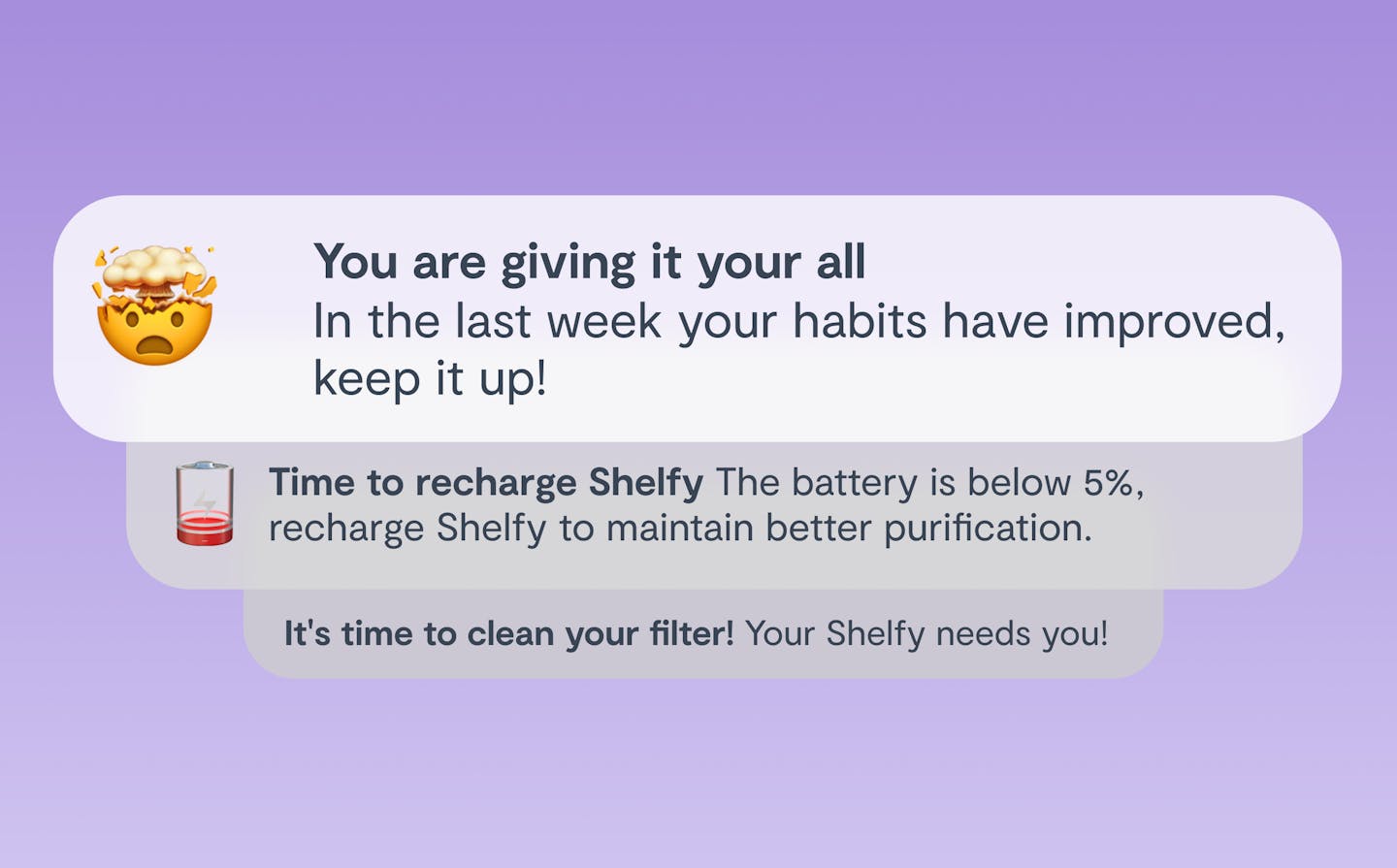 You are giving it your all
In the last week your habits have improved, keep it up!

Time to recharge Shelfy The battery is below 5%, recharge Shelfy to maintain better purification.

It's time to clean your filter! Your Shelfy needs you!